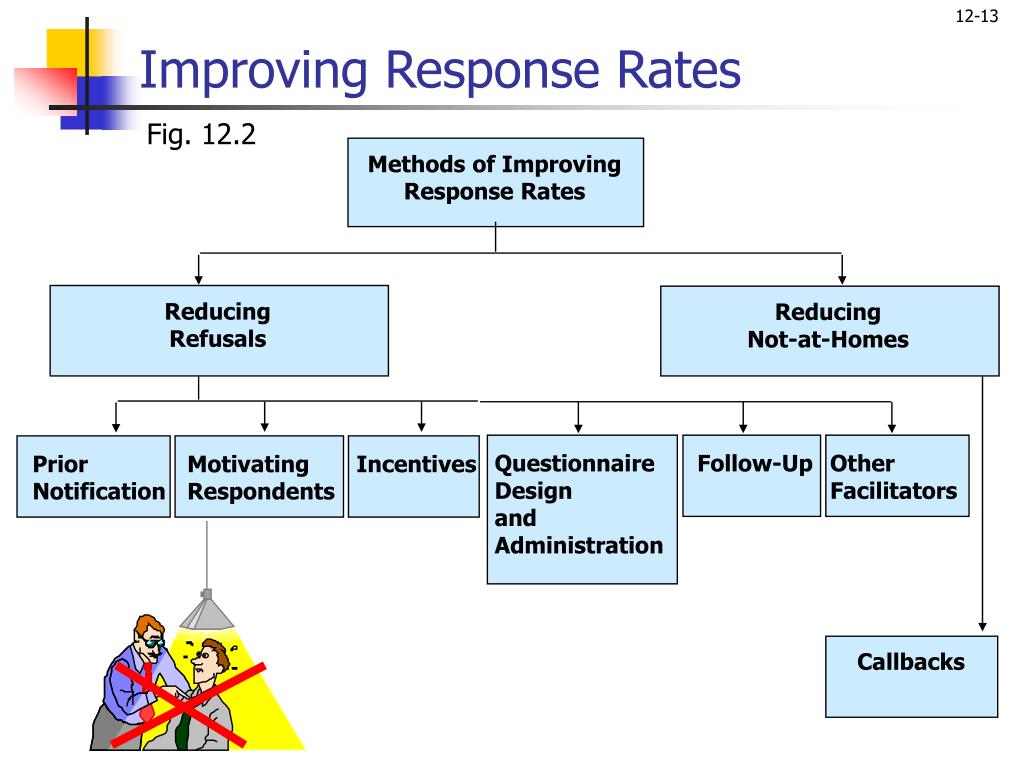 12-13

Improving Response Rates

Fig. 12.2

Methods of Improving Response Rates

Reducing Refusals

Reducing Not-at-Homes

Prior Notification

Motivating Respondents

Incentives

Questionnaire Design and Administration

Follow-Up

Other Facilitators

Callbacks